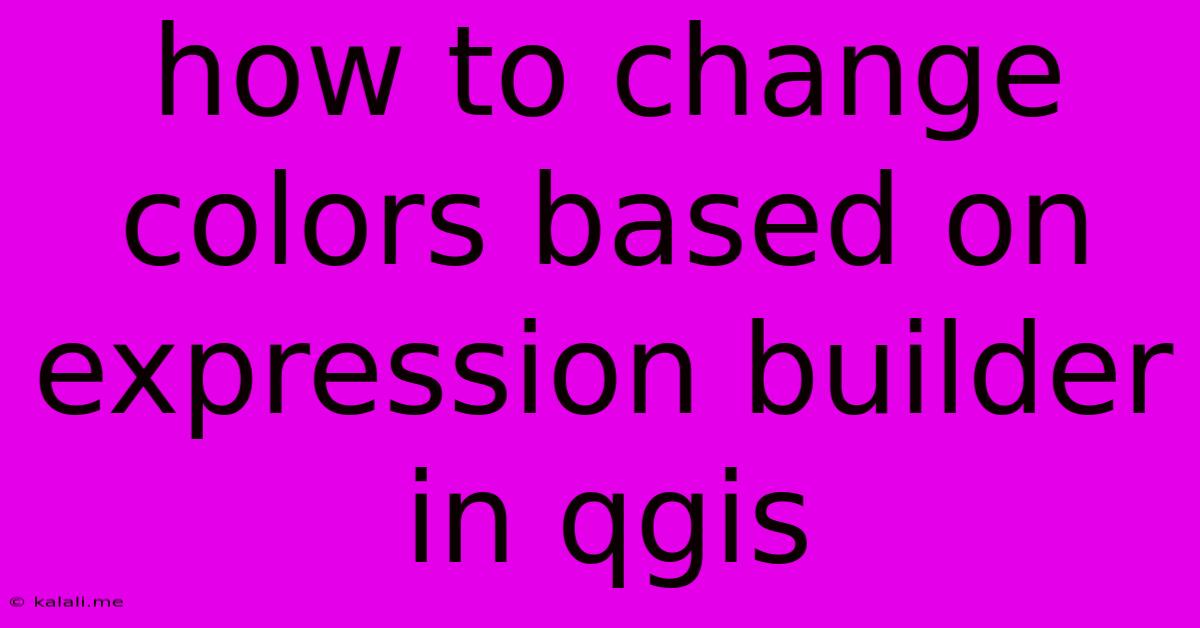 how to change colors based on expression builder in qgis

© kalali.me